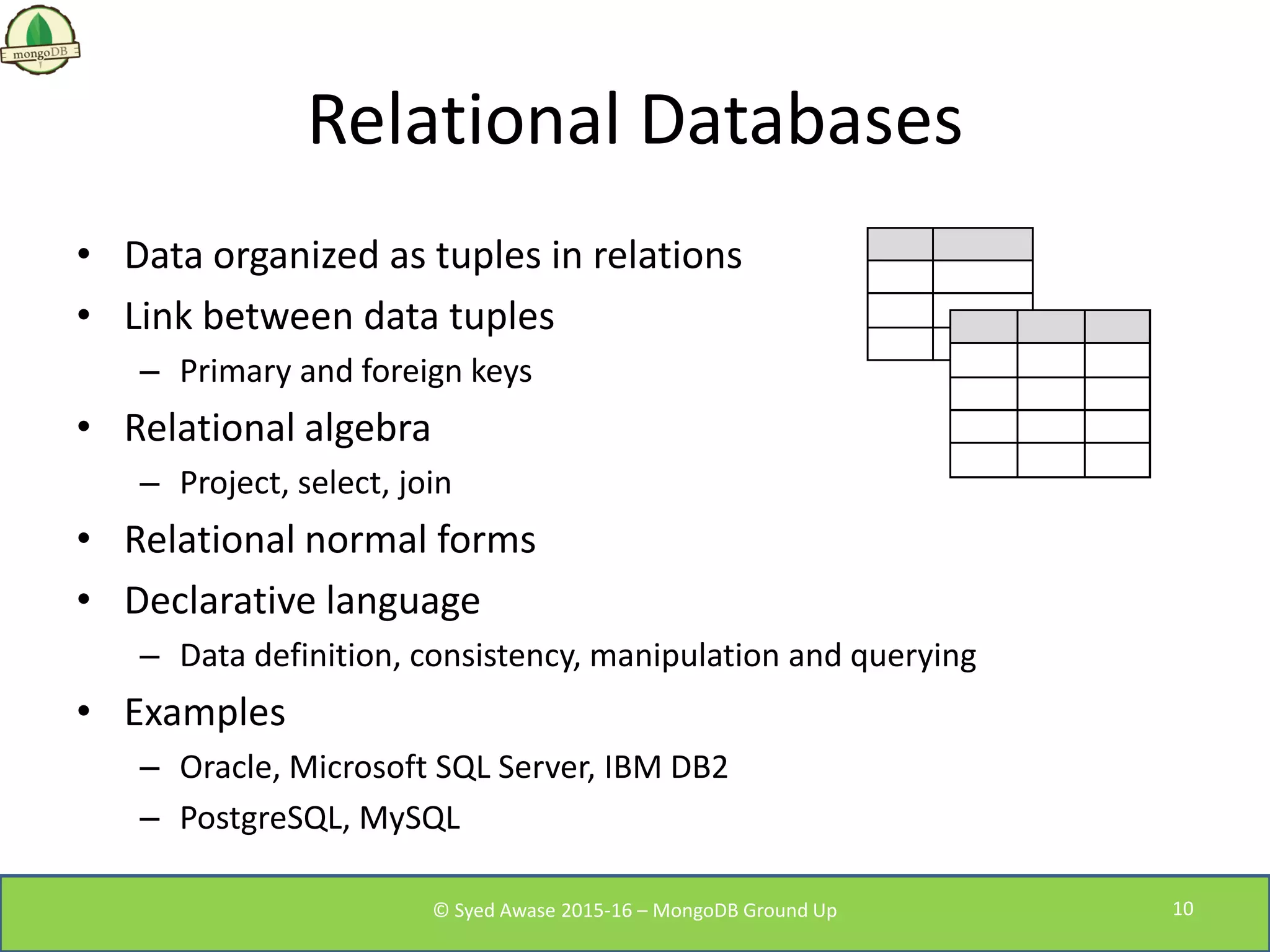 mongoDB

Relational Databases

• Data organized as tuples in relations
• Link between data tuples
  – Primary and foreign keys
• Relational algebra
  – Project, select, join
• Relational normal forms
• Declarative language
  – Data definition, consistency, manipulation and querying
• Examples
  – Oracle, Microsoft SQL Server, IBM DB2
  – PostgreSQL, MySQL

© Syed Awase 2015-16 – MongoDB Ground Up

10